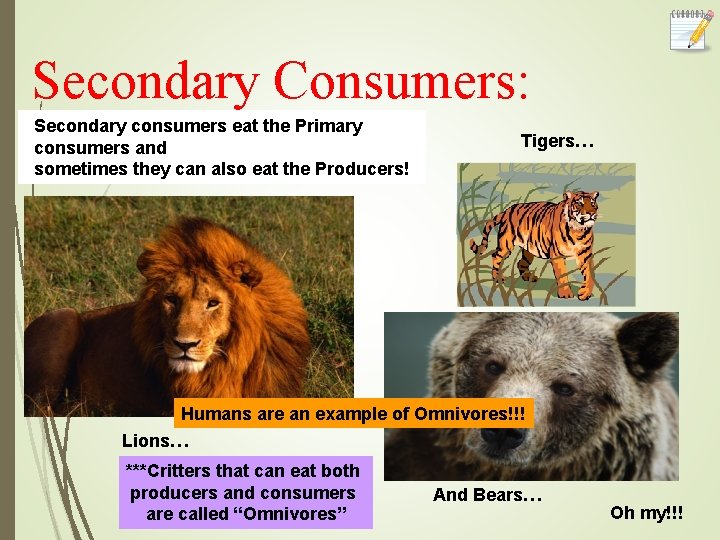 Secondary Consumers:

Secondary consumers eat the Primary consumers and
sometimes they can also eat the Producers!

Tigers…

Humans are an example of Omnivores!!!

Lions…

***Critters that can eat both producers and consumers are called “Omnivores”

And Bears…

Oh my!!!